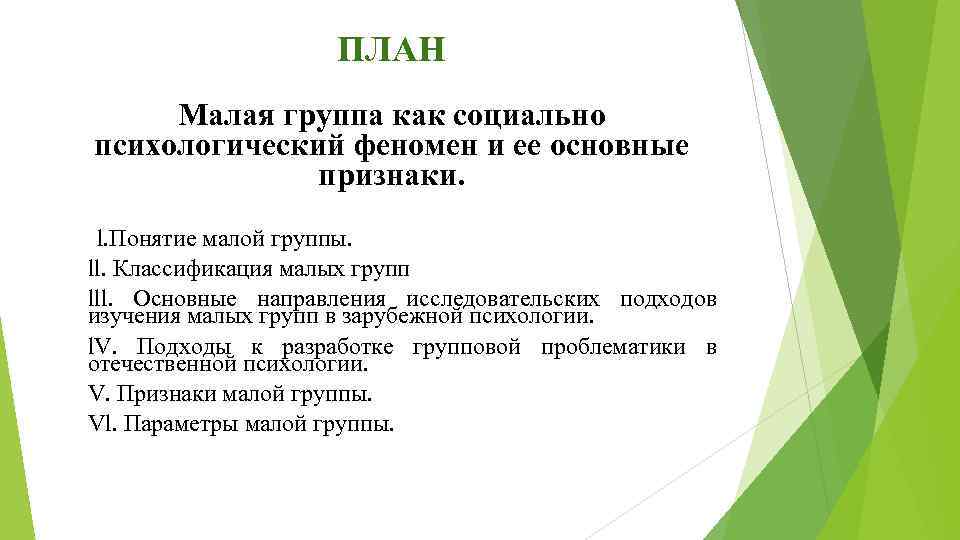 ПЛАН

Малая группа как социально психологический феномен и ее основные признаки.

l.Понятие малой группы.
ll. Классификация малых групп
lll. Основные направления исследовательских подходов изучения малых групп в зарубежной психологии.
lV. Подходы к разработке групповой проблематики в отечественной психологии.
V. Признаки малой группы.
Vl. Параметры малой группы.